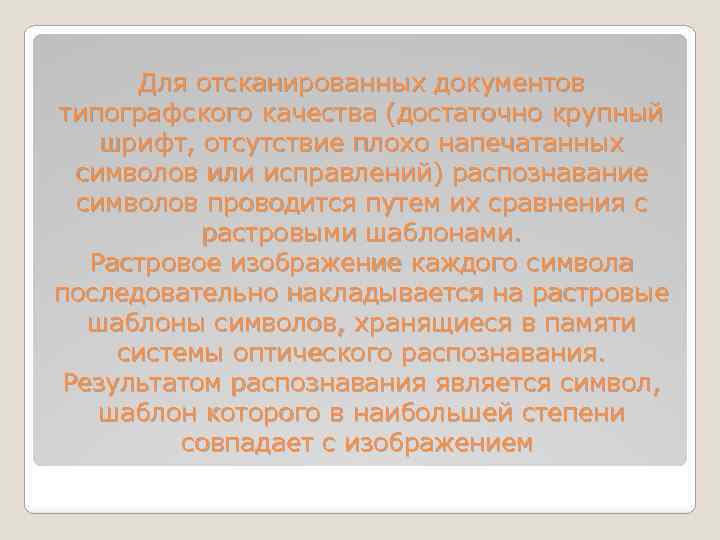 Для отсканированных документов типографского качества (достаточно крупный шрифт, отсутствие плохо напечатанных символов или исправлений) распознавание символов проводится путем их сравнения с растровыми шаблонами.
Растровое изображение каждого символа последовательно накладывается на растровые шаблоны символов, хранящиеся в памяти системы оптического распознавания.
Результатом распознавания является символ, шаблон которого в наибольшей степени совпадает с изображением